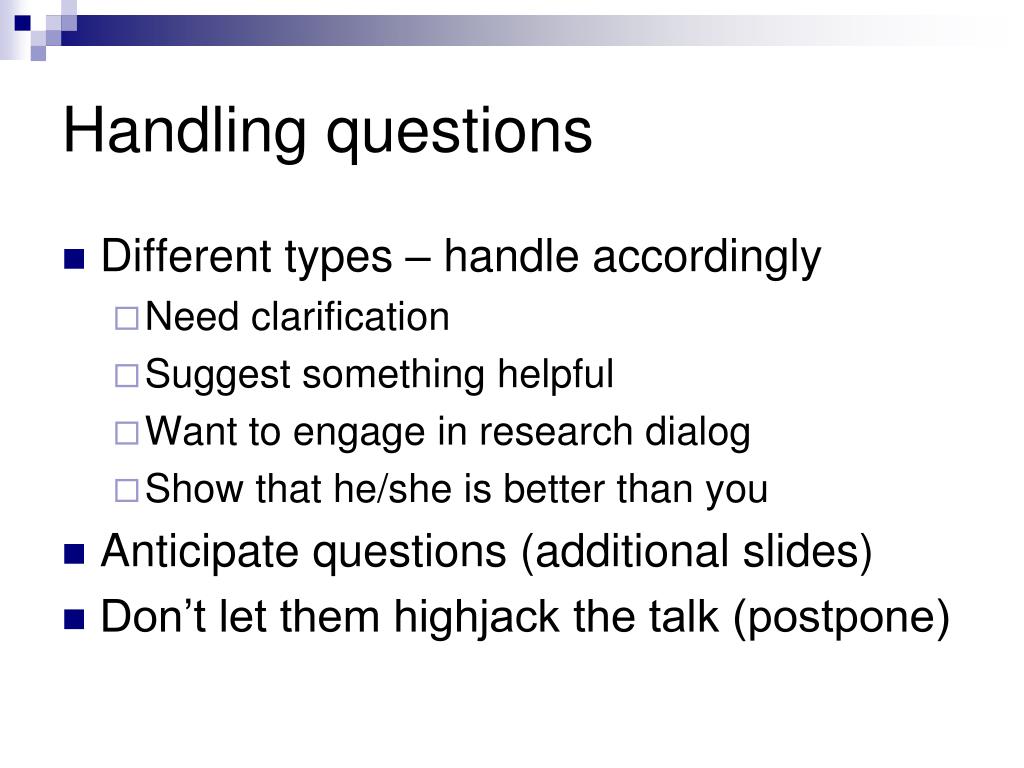 Handling questions

Different types – handle accordingly
Need clarification
Suggest something helpful
Want to engage in research dialog
Show that he/she is better than you

Anticipate questions (additional slides)

Don’t let them highjack the talk (postpone)